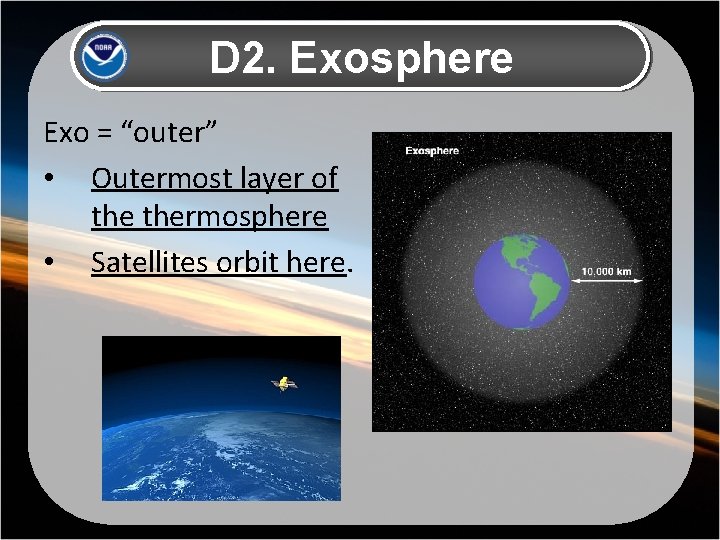 NOAA

D2. Exosphere

Exo = “outer”

• Outermost layer of the thermosphere
• Satellites orbit here.

Exosphere

10,000 km